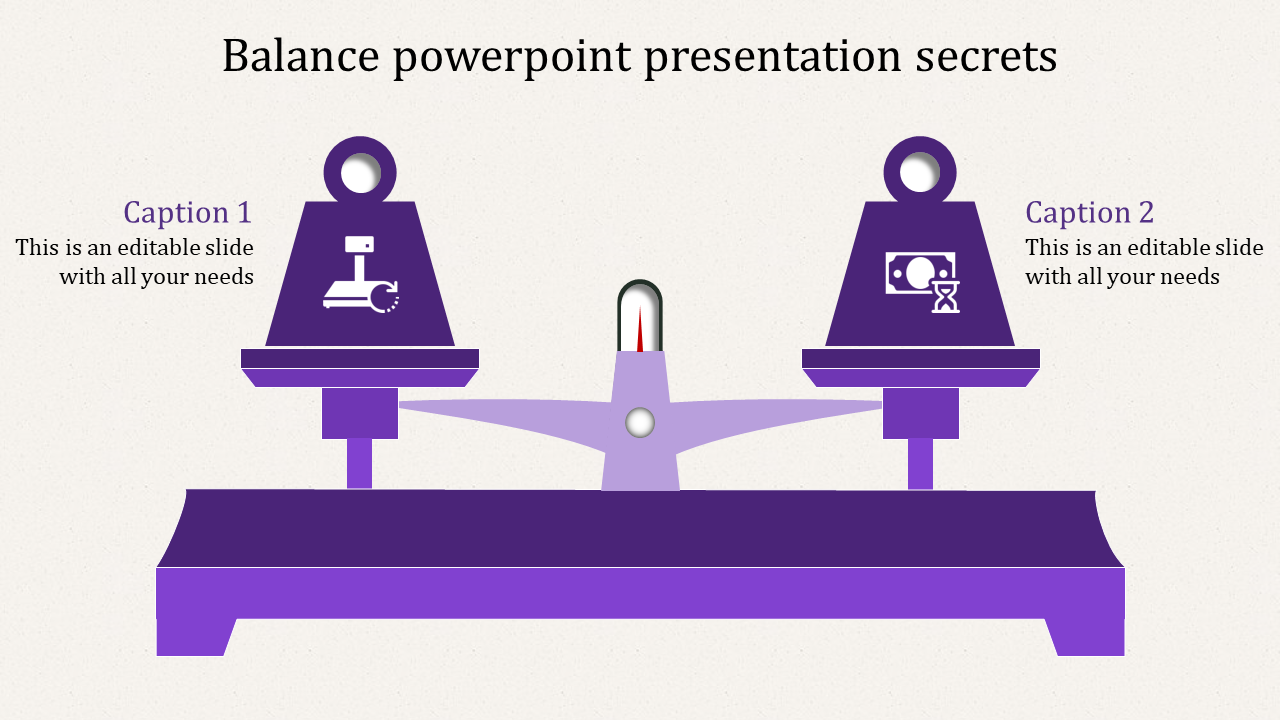 Balance powerpoint presentation secrets

Caption 1
This is an editable slide with all your needs

Caption 2
This is an editable slide with all your needs